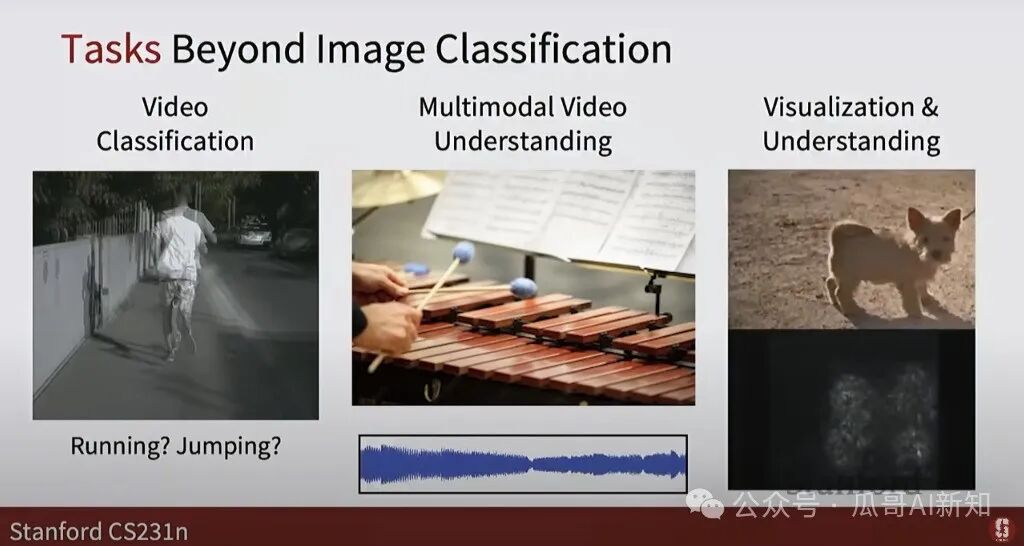 Tasks Beyond Image Classification

Video Classification

Running? Jumping?

Multimodal Video Understanding

Visualization & Understanding

公众号 · 瓜哥AI新知

Stanford CS231n